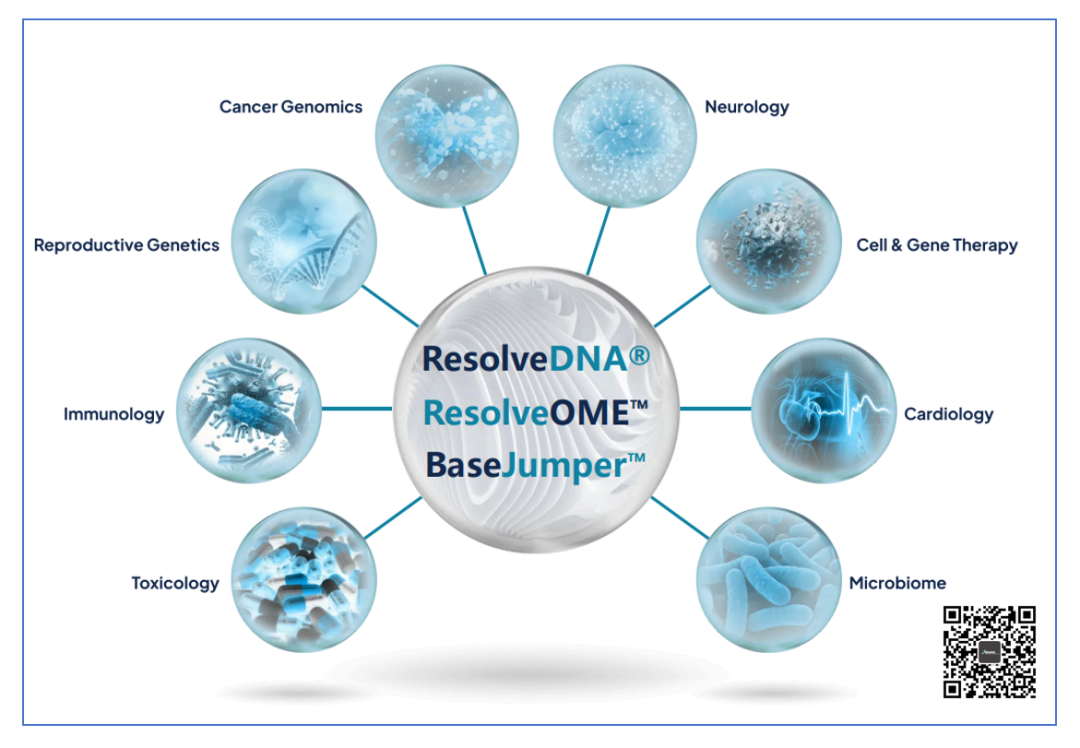 Cancer Genomics

Neurology

Reproductive Genetics

Cell & Gene Therapy

ResolveDNA®
ResolveOME™
BaseJumper™

Immunology

Cardiology

Toxicology

Microbiome